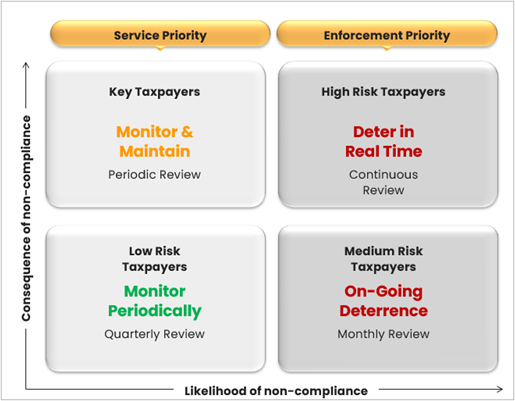 Service Priority

Enforcement Priority

Consequence of non-compliance

Key Taxpayers

Monitor & Maintain

Periodic Review

High Risk Taxpayers

Deter in Real Time

Continuous Review

Low Risk Taxpayers

Monitor Periodically

Quarterly Review

Medium Risk Taxpayers

On-Going Deterrence

Monthly Review

Likelihood of non-compliance